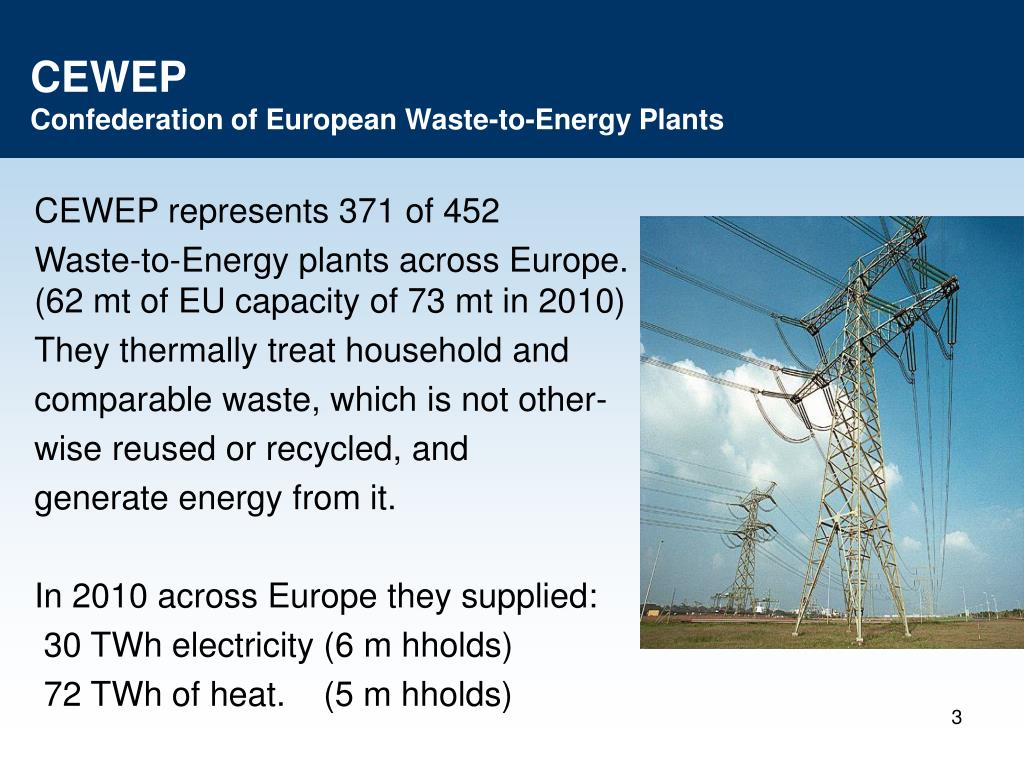 CEWEP
Confederation of European Waste-to-Energy Plants

CEWEP represents 371 of 452 Waste-to-Energy plants across Europe. (62 mt of EU capacity of 73 mt in 2010)
They thermally treat household and comparable waste, which is not otherwise reused or recycled, and generate energy from it.

In 2010 across Europe they supplied:
30 TWh electricity (6 m hholds)
72 TWh of heat. (5 m hholds)

3